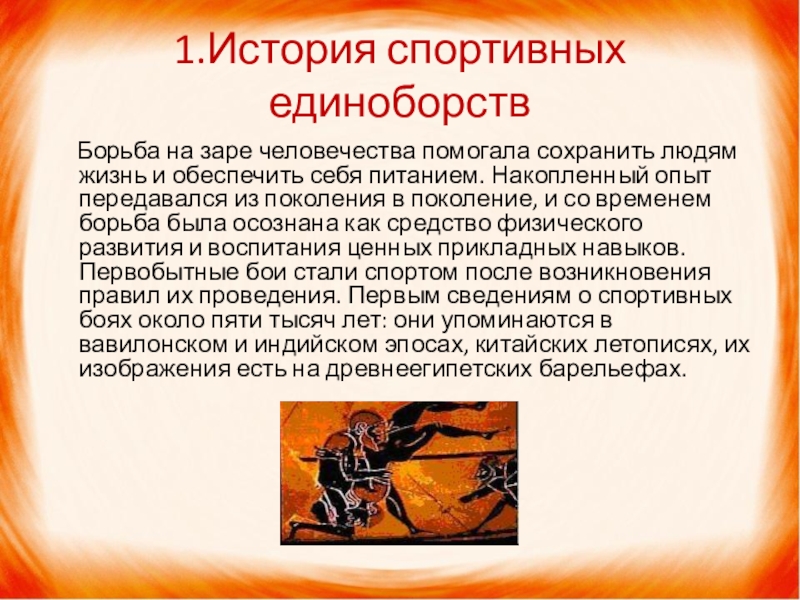 1.История спортивных единоборств

Борьба на заре человечества помогала сохранить людям жизнь и обеспечить себя питанием. Накопленный опыт передавался из поколения в поколение, и со временем борьба была осознана как средство физического развития и воспитания ценных прикладных навыков. Первобытные бои стали спортом после возникновения правил их проведения. Первым сведениям о спортивных боях около пяти тысяч лет: они упоминаются в вавилонском и индийском эпосах, китайских летописях, их изображения есть на древнеегипетских барельефах.